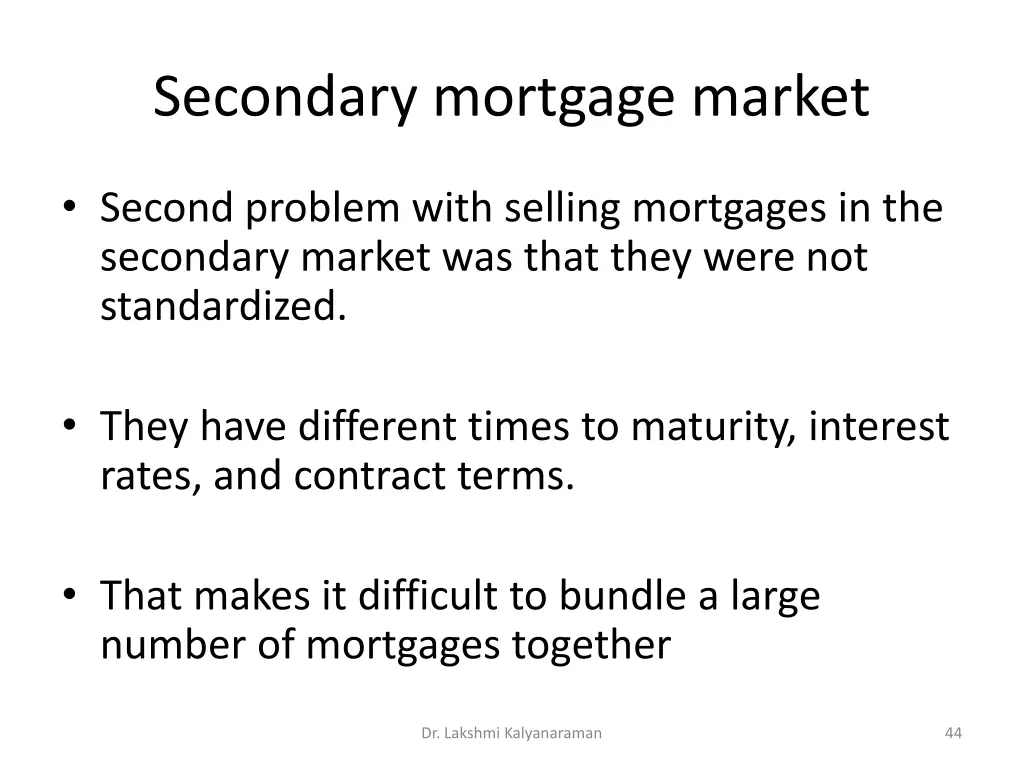 Secondary mortgage market

• Second problem with selling mortgages in the secondary market was that they were not standardized.

• They have different times to maturity, interest rates, and contract terms.

• That makes it difficult to bundle a large number of mortgages together

Dr. Lakshmi Kalyanaraman

44